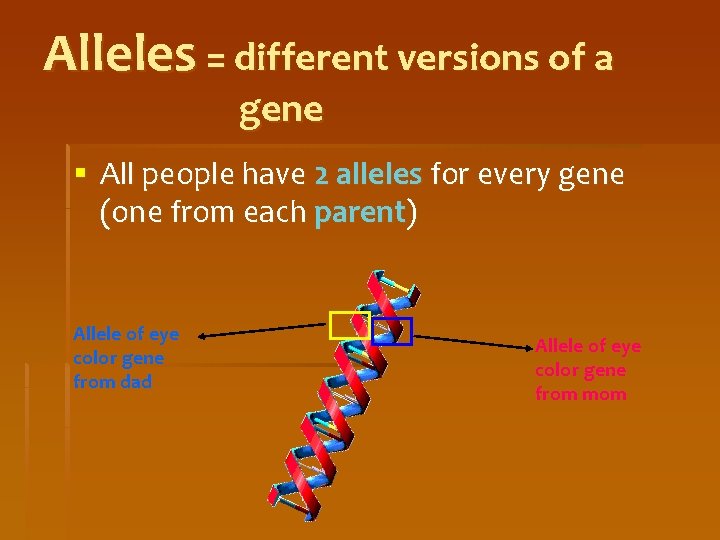 Alleles = different versions of a gene

▪ All people have 2 alleles for every gene (one from each parent)

Allele of eye color gene from dad

Allele of eye color gene from mom